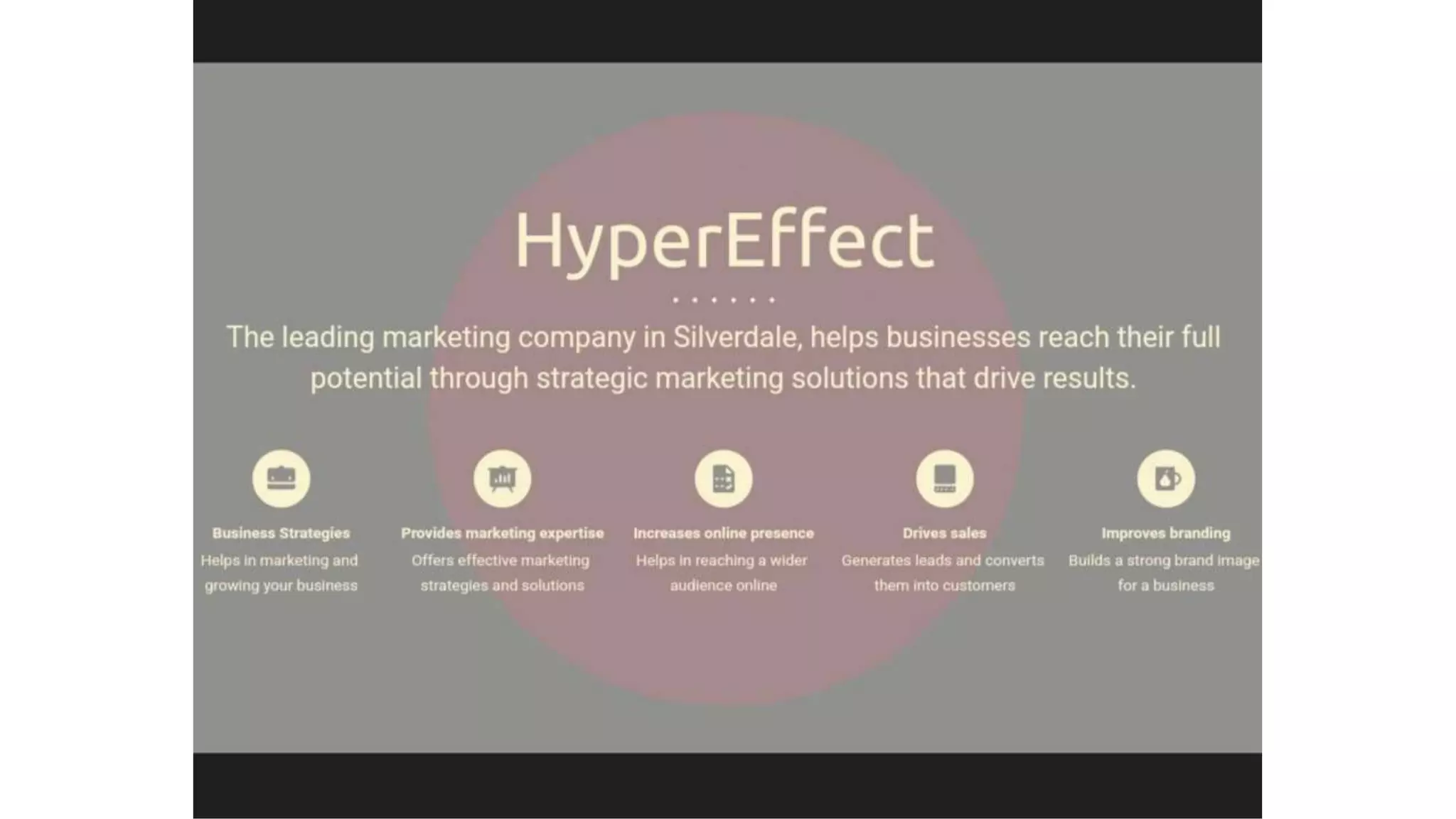 HyperEffect

The leading marketing company in Silverdale, helps businesses reach their full potential through strategic marketing solutions that drive results.

Business Strategies
Helps in marketing and growing your business

Provides marketing expertise
Offers effective marketing strategies and solutions

Increases online presence
Helps in reaching a wider audience online

Drives sales
Generates leads and converts them into customers

Improves branding
Builds a strong brand image for a business